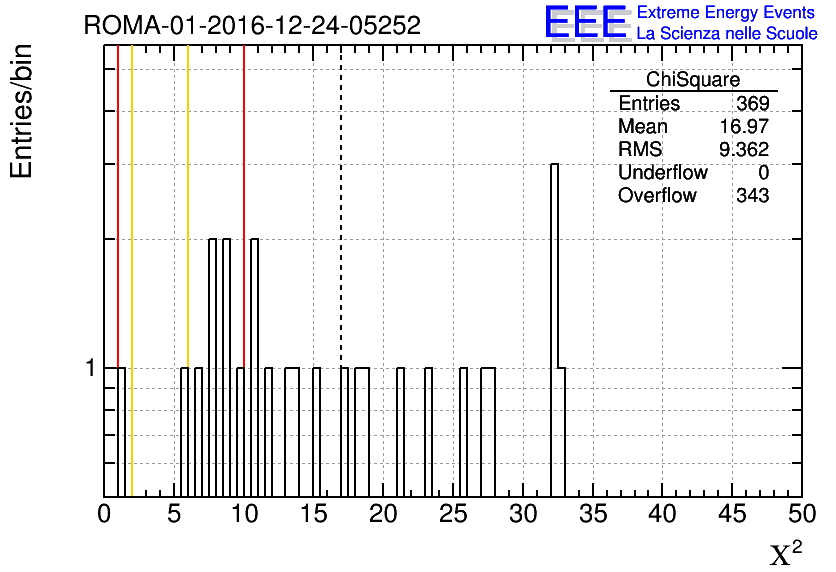 ROMA-01-2016-12-24-05252

EEE Extreme Energy Events
La Scienza nelle Scuole

Entries/bin

| ChiSquare | |
|---|---|
| Entries | 369 |
| Mean | 16.97 |
| RMS | 9.362 |
| Underflow | 0 |
| Overflow | 343 |

1

0 5 10 15 20 25 30 35 40 45 50

$\chi^2$